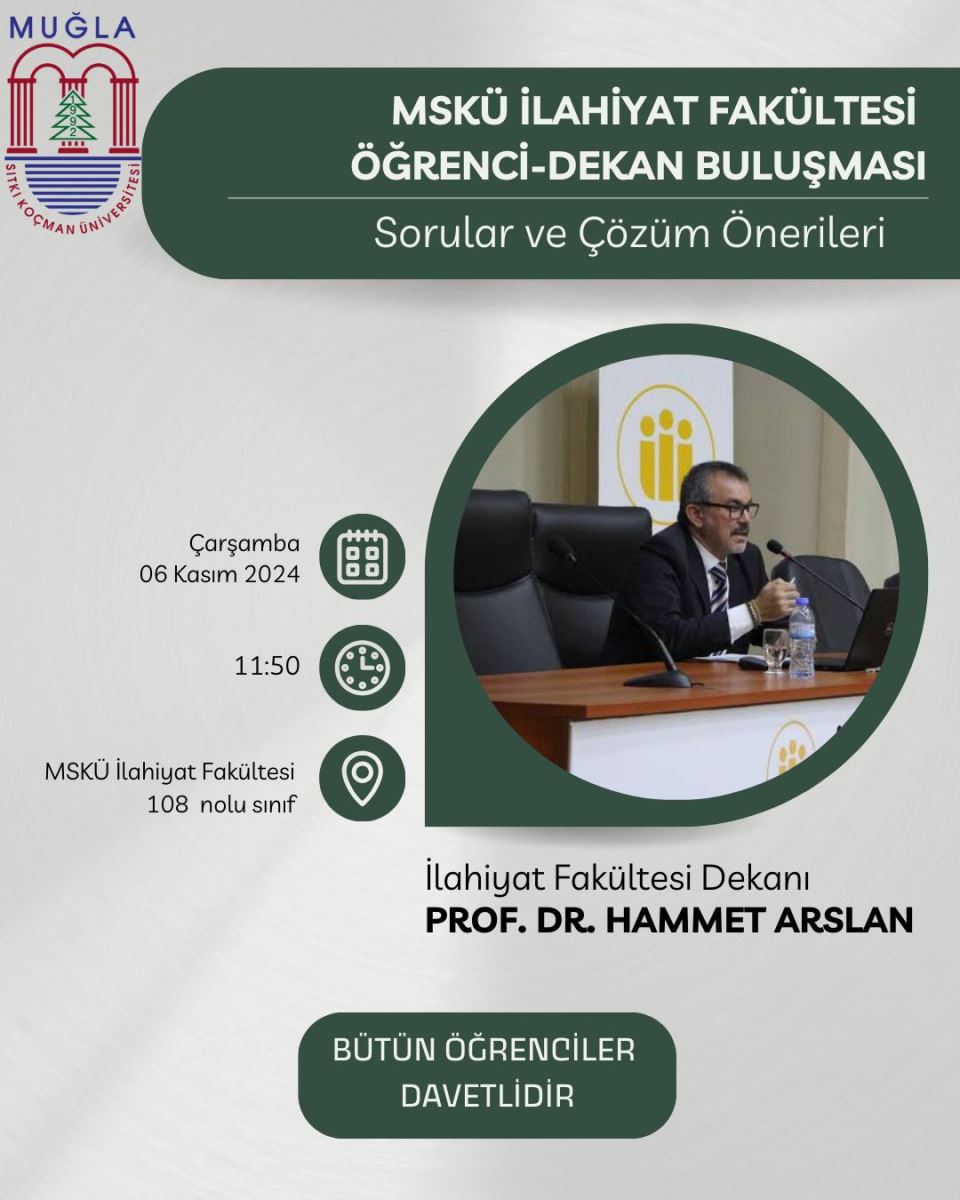 MUĞLA
1992
SITKI KOÇMAN ÜNİVERSİTESİ

MSKÜ İLAHİYAT FAKÜLTESİ
ÖĞRENCİ-DEKAN BULUŞMASI

Sorular ve Çözüm Önerileri

Çarşamba
06 Kasım 2024

11:50

MSKÜ İlahiyat Fakültesi
108 nolu sınıf

İlahiyat Fakültesi Dekanı
PROF. DR. HAMMET ARSLAN

BÜTÜN ÖĞRENCİLER
DAVETLİDİR